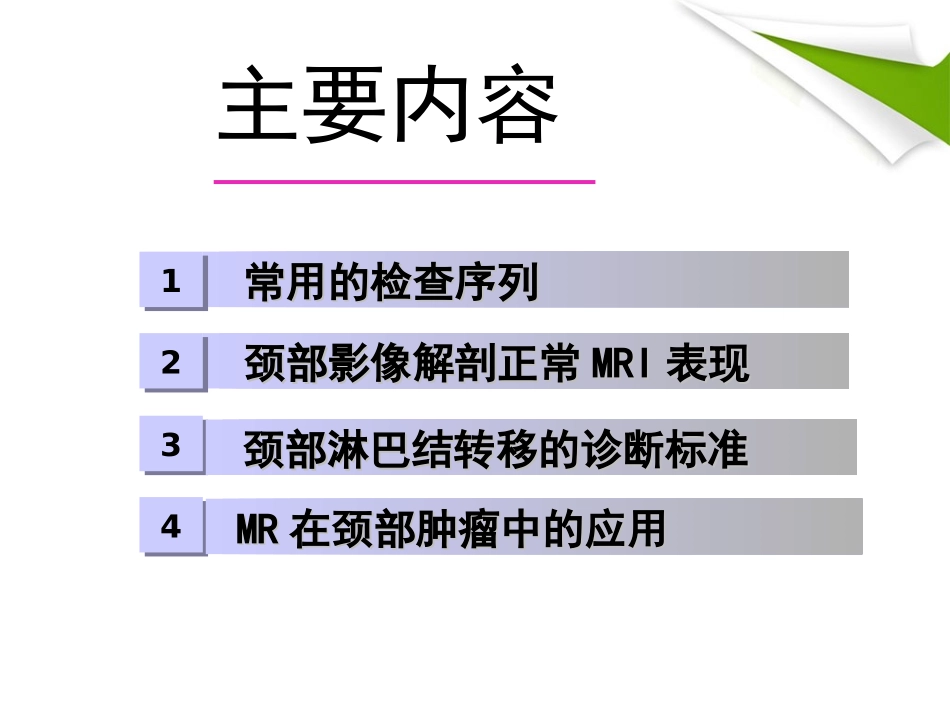 主要内容

1 常用的检查序列

2 颈部影像解剖正常 MRI 表现

3 颈部淋巴结转移的诊断标准

4 MR 在颈部肿瘤中的应用